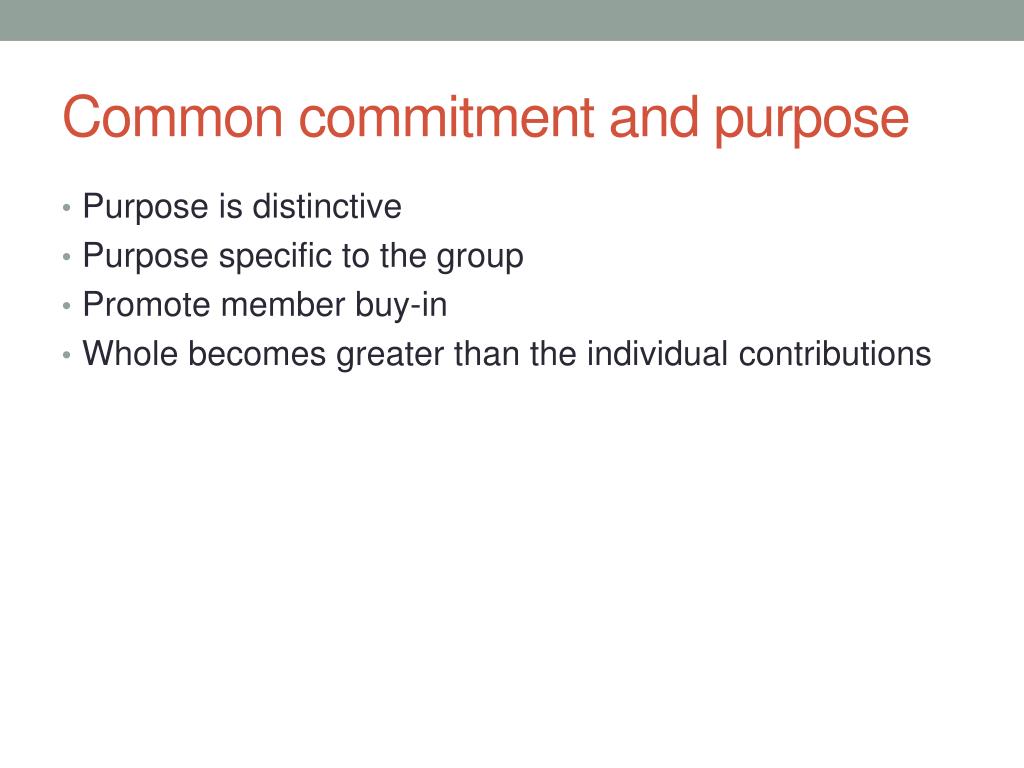 Common commitment and purpose

• Purpose is distinctive
• Purpose specific to the group
• Promote member buy-in
• Whole becomes greater than the individual contributions